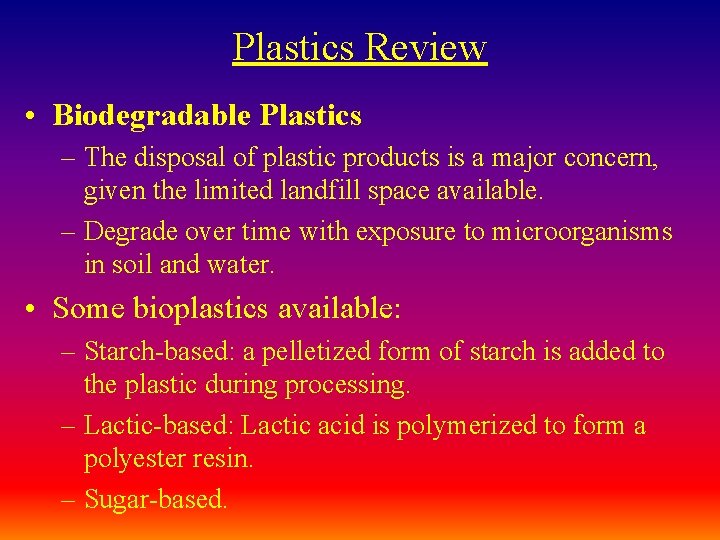 Plastics Review

• Biodegradable Plastics

– The disposal of plastic products is a major concern, given the limited landfill space available.

– Degrade over time with exposure to microorganisms in soil and water.

• Some bioplastics available:

– Starch-based: a pelletized form of starch is added to the plastic during processing.

– Lactic-based: Lactic acid is polymerized to form a polyester resin.

– Sugar-based.